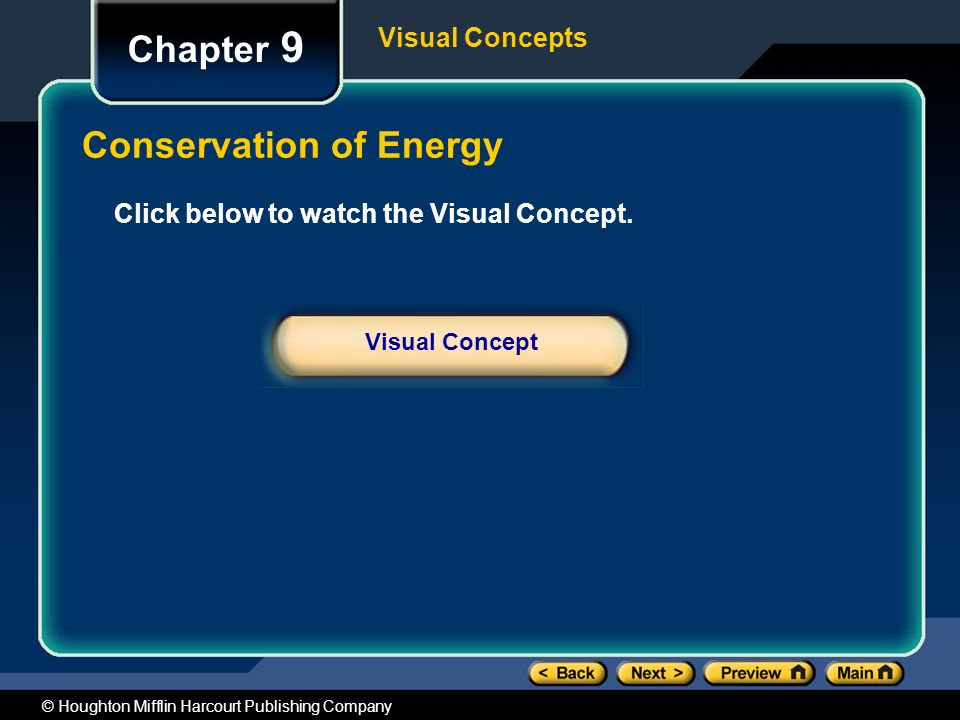 Chapter 9

Visual Concepts

Conservation of Energy

Click below to watch the Visual Concept.

Visual Concept

< Back Next > Preview Main

© Houghton Mifflin Harcourt Publishing Company